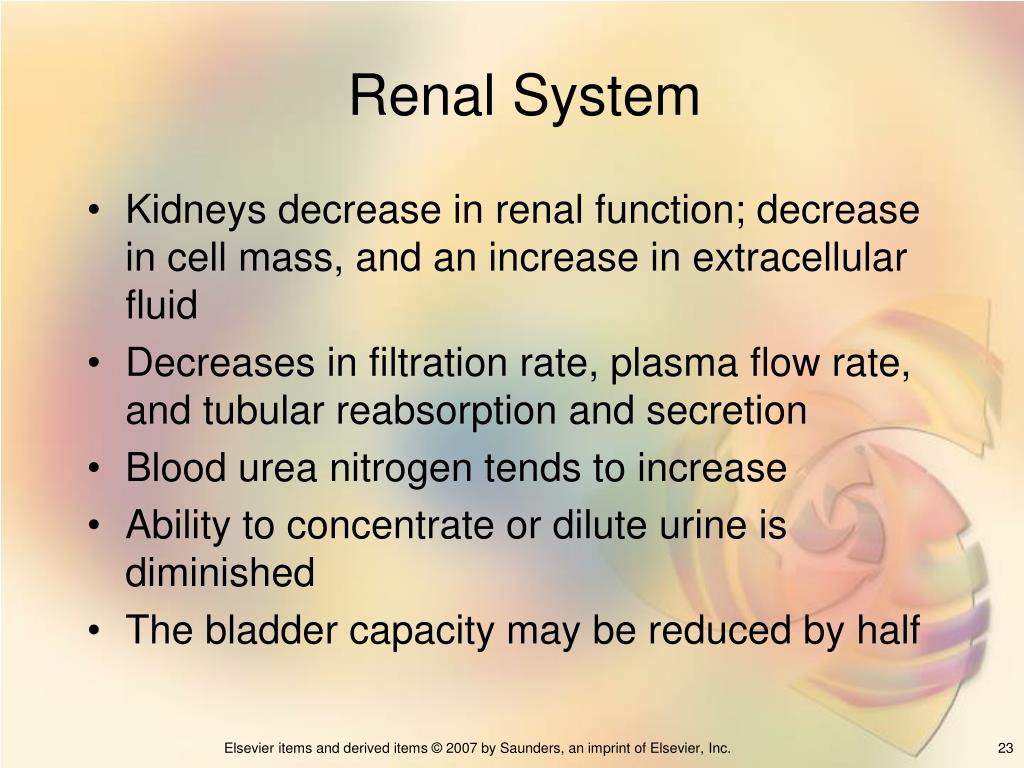 Renal System

• Kidneys decrease in renal function; decrease in cell mass, and an increase in extracellular fluid
• Decreases in filtration rate, plasma flow rate, and tubular reabsorption and secretion
• Blood urea nitrogen tends to increase
• Ability to concentrate or dilute urine is diminished
• The bladder capacity may be reduced by half

Elsevier items and derived items © 2007 by Saunders, an imprint of Elsevier, Inc.

23